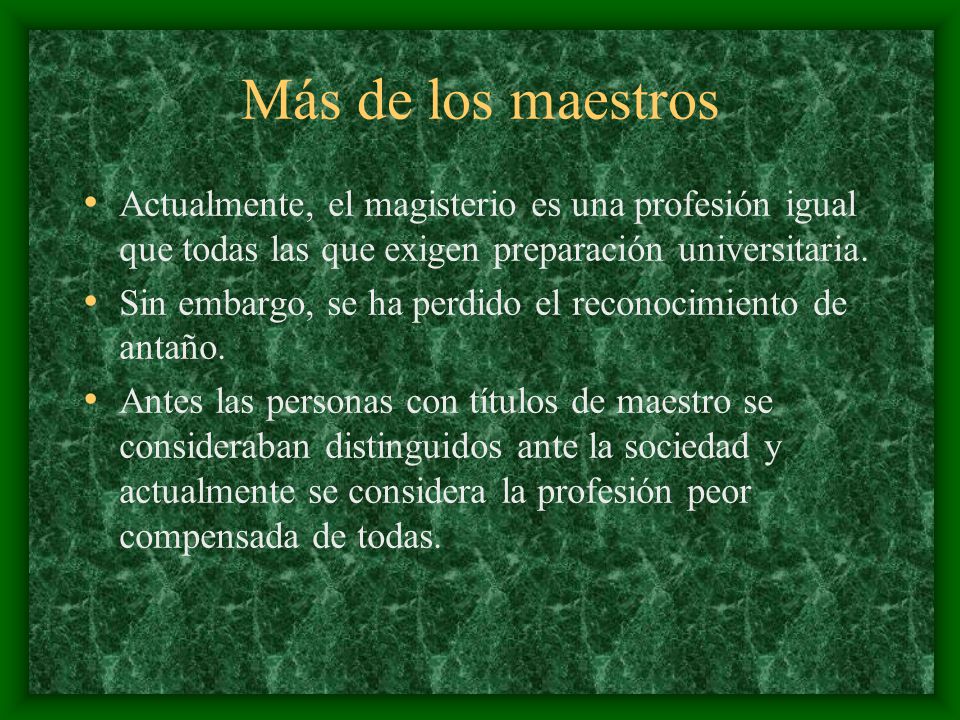 Más de los maestros

• Actualmente, el magisterio es una profesión igual que todas las que exigen preparación universitaria.
• Sin embargo, se ha perdido el reconocimiento de antaño.
• Antes las personas con títulos de maestro se consideraban distinguidos ante la sociedad y actualmente se considera la profesión peor compensada de todas.